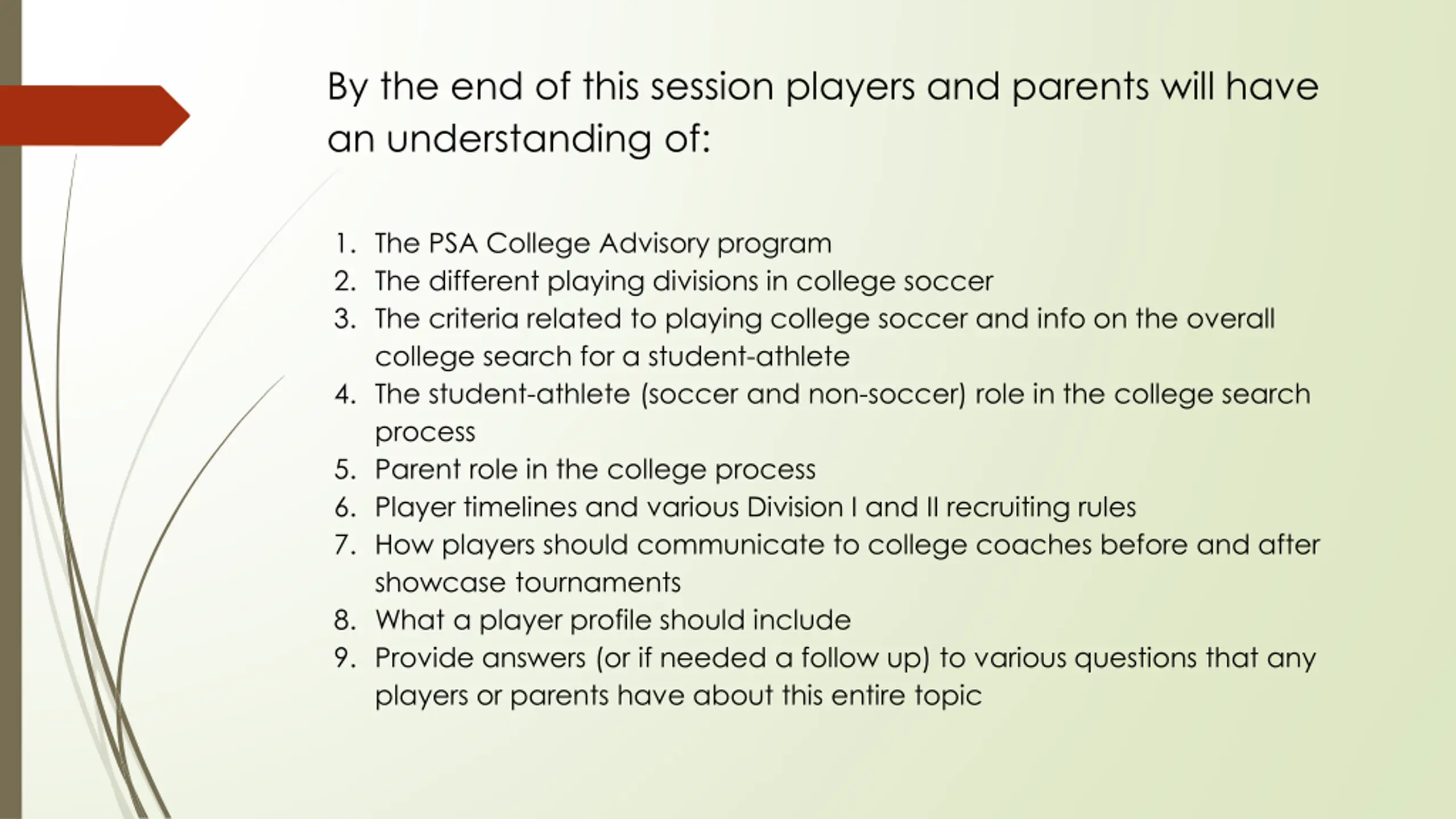 By the end of this session players and parents will have an understanding of:

1. The PSA College Advisory program
2. The different playing divisions in college soccer
3. The criteria related to playing college soccer and info on the overall college search for a student-athlete
4. The student-athlete (soccer and non-soccer) role in the college search process
5. Parent role in the college process
6. Player timelines and various Division I and II recruiting rules
7. How players should communicate to college coaches before and after showcase tournaments
8. What a player profile should include
9. Provide answers (or if needed a follow up) to various questions that any players or parents have about this entire topic